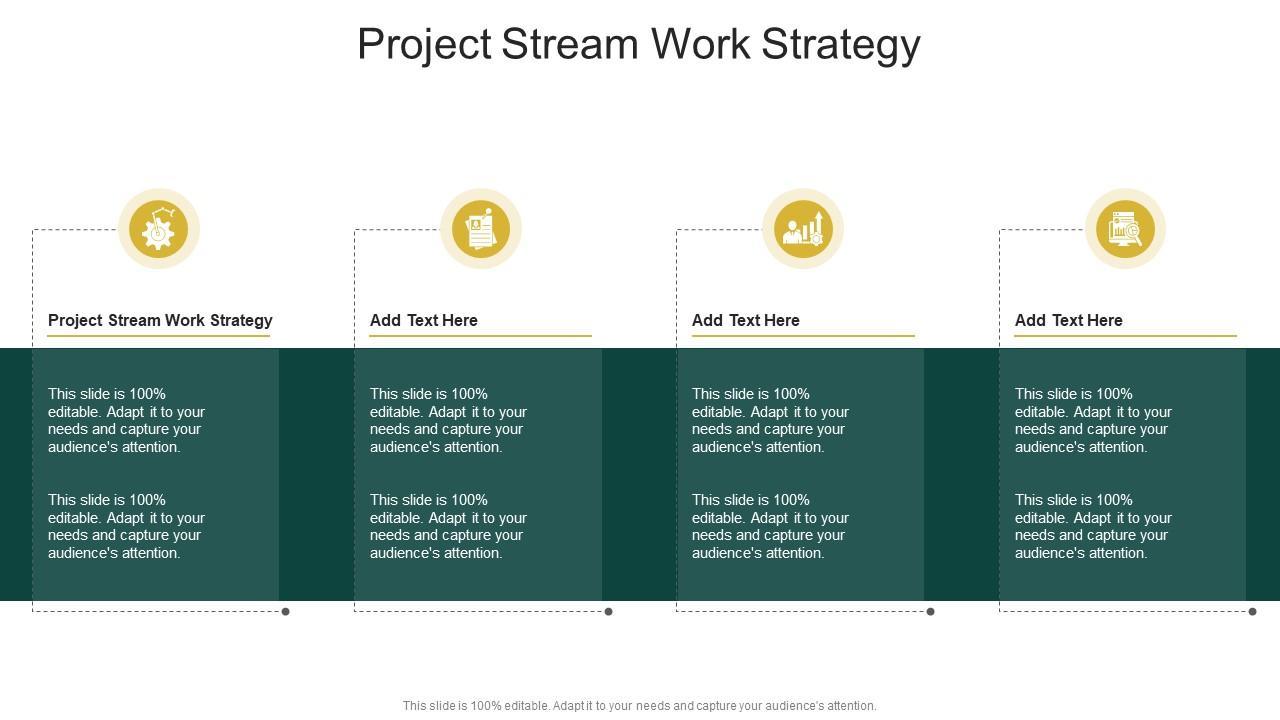 Project Stream Work Strategy

Project Stream Work Strategy

This slide is 100% editable. Adapt it to your needs and capture your audience's attention.

This slide is 100% editable. Adapt it to your needs and capture your audience's attention.

Add Text Here

This slide is 100% editable. Adapt it to your needs and capture your audience's attention.

This slide is 100% editable. Adapt it to your needs and capture your audience's attention.

Add Text Here

This slide is 100% editable. Adapt it to your needs and capture your audience's attention.

This slide is 100% editable. Adapt it to your needs and capture your audience's attention.

Add Text Here

This slide is 100% editable. Adapt it to your needs and capture your audience's attention.

This slide is 100% editable. Adapt it to your needs and capture your audience's attention.

This slide is 100% editable. Adapt it to your needs and capture your audience's attention.